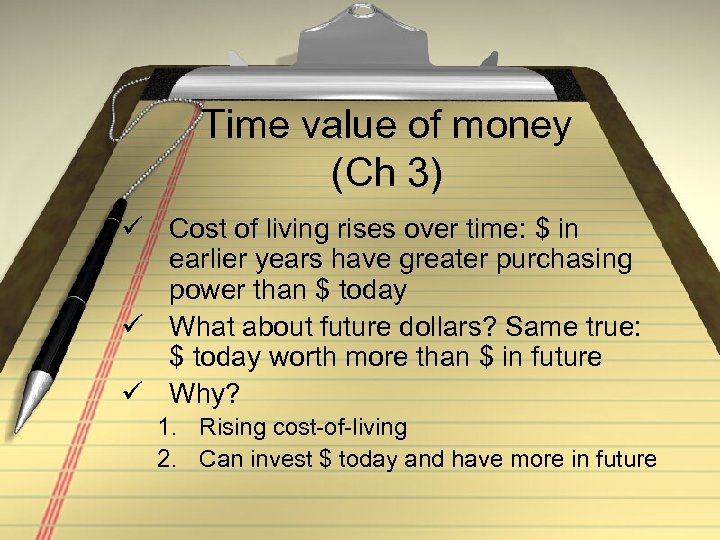 Time value of money (Ch 3)

✓ Cost of living rises over time: \$ in earlier years have greater purchasing power than \$ today

✓ What about future dollars? Same true: \$ today worth more than \$ in future

✓ Why?

1. Rising cost-of-living
2. Can invest \$ today and have more in future